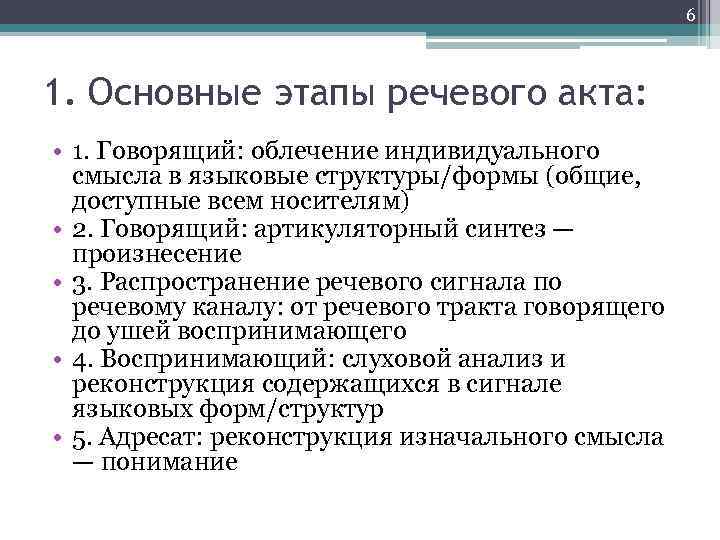 6

1. Основные этапы речевого акта:

• 1. Говорящий: облечение индивидуального смысла в языковые структуры/формы (общие, доступные всем носителям)
• 2. Говорящий: артикуляторный синтез — произнесение
• 3. Распространение речевого сигнала по речевому каналу: от речевого тракта говорящего до ушей воспринимающего
• 4. Воспринимающий: слуховой анализ и реконструкция содержащихся в сигнале языковых форм/структур
• 5. Адресат: реконструкция изначального смысла — понимание